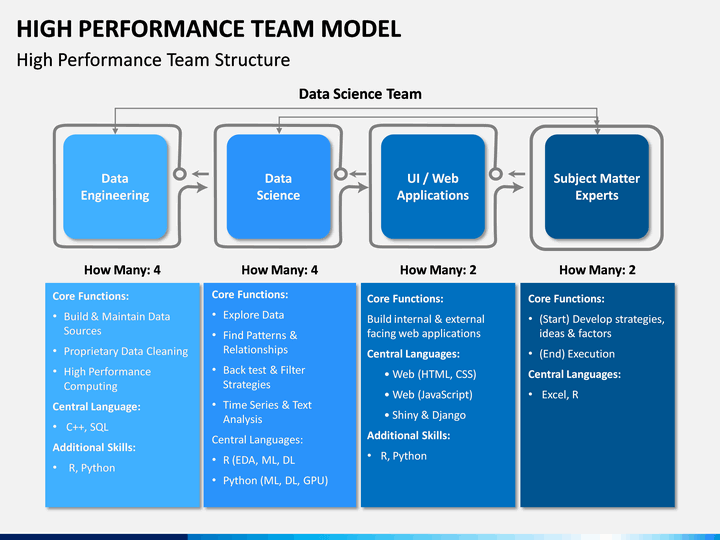 HIGH PERFORMANCE TEAM MODEL

High Performance Team Structure

Data Science Team

Data Engineering

Data Science

UI / Web Applications

Subject Matter Experts

How Many: 4

Core Functions:
• Build & Maintain Data Sources
• Proprietary Data Cleaning
• High Performance Computing

Central Language:
• C++, SQL

Additional Skills:
• R, Python

How Many: 4

Core Functions:
• Explore Data
• Find Patterns & Relationships
• Back test & Filter Strategies
• Time Series & Text Analysis

Central Languages:
• R (EDA, ML, DL
• Python (ML, DL, GPU)

How Many: 2

Core Functions:

Build internal & external facing web applications

Central Languages:
• Web (HTML, CSS)
• Web (JavaScript)
• Shiny & Django

Additional Skills:
• R, Python

How Many: 2

Core Functions:
• (Start) Develop strategies, ideas & factors
• (End) Execution

Central Languages:
• Excel, R